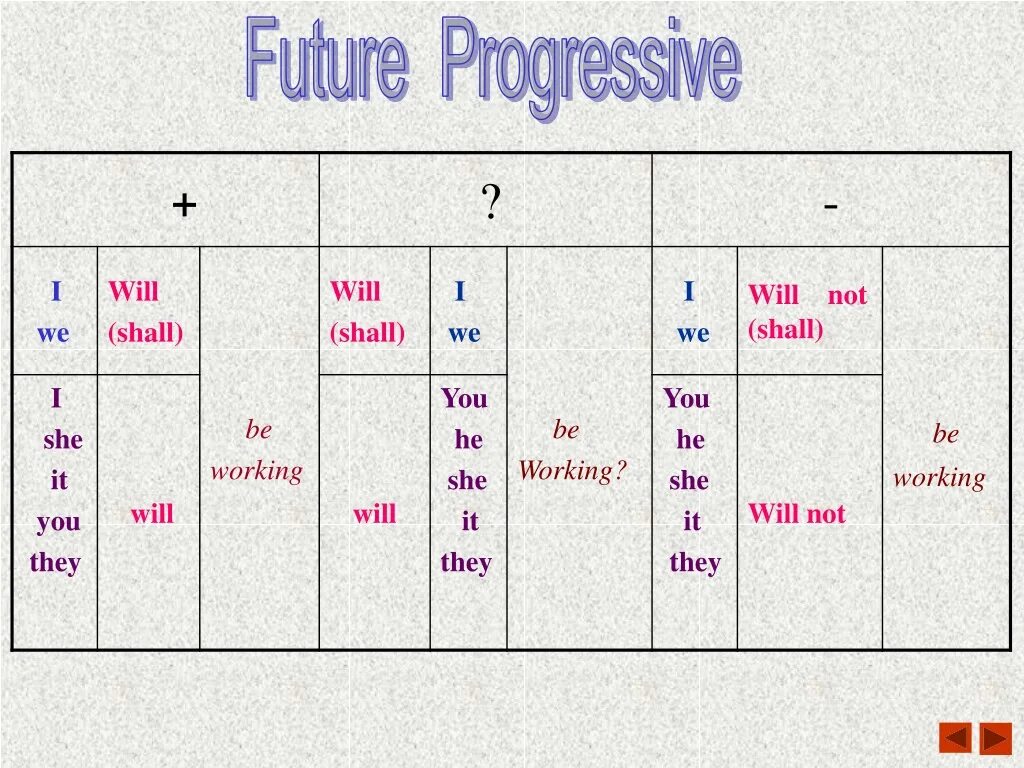 Future Progressive

| + | | | ? | | | - | | |
|---|---|---|---|---|---|---|---|---|
| I we | Will (shall) | be working | Will (shall) | I we | be Working? | I we | Will not (shall) | be working |
| I she it you they | will | | will | You he she it they | | You he she it they | Will not | |